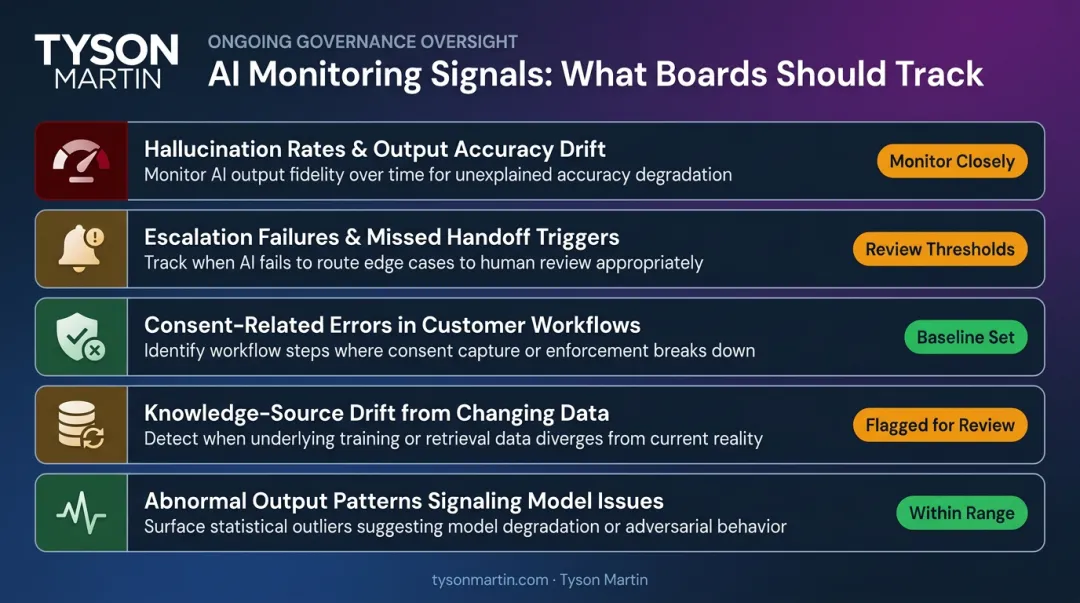 TYSON MARTIN

ONGOING GOVERNANCE OVERSIGHT

AI Monitoring Signals: What Boards Should Track

Hallucination Rates & Output Accuracy Drift
Monitor AI output fidelity over time for unexplained accuracy degradation
Monitor Closely

Escalation Failures & Missed Handoff Triggers
Track when AI fails to route edge cases to human review appropriately
Review Thresholds

Consent-Related Errors in Customer Workflows
Identify workflow steps where consent capture or enforcement breaks down
Baseline Set

Knowledge-Source Drift from Changing Data
Detect when underlying training or retrieval data diverges from current reality
Flagged for Review

Abnormal Output Patterns Signaling Model Issues
Surface statistical outliers suggesting model degradation or adversarial behavior
Within Range

tysonmartin.com · Tyson Martin